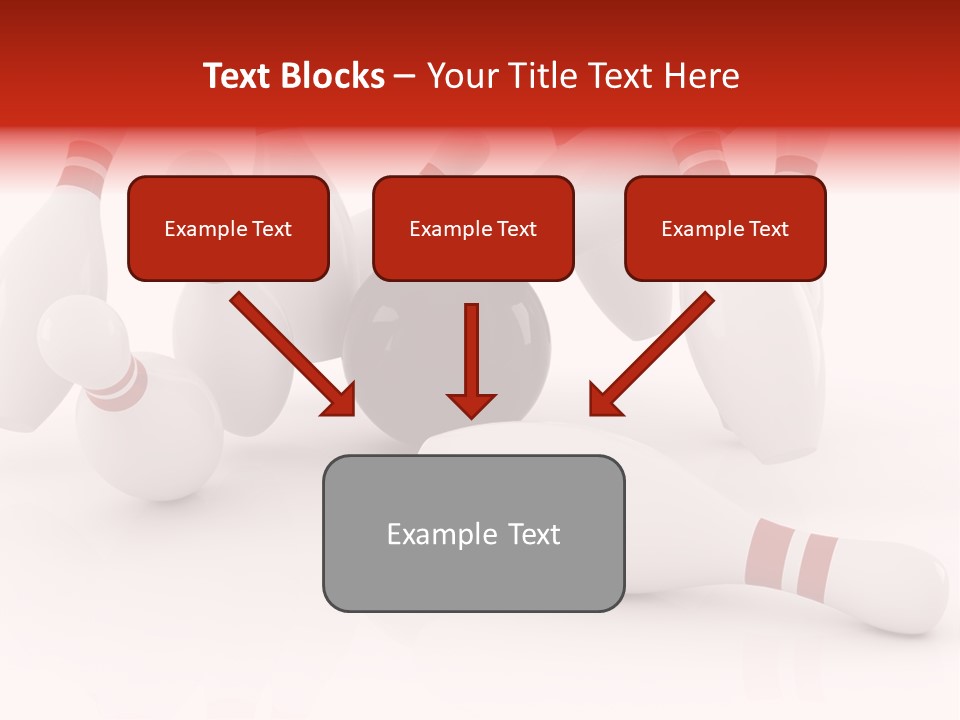 Text Blocks – Your Title Text Here

Example Text

Example Text

Example Text

Example Text